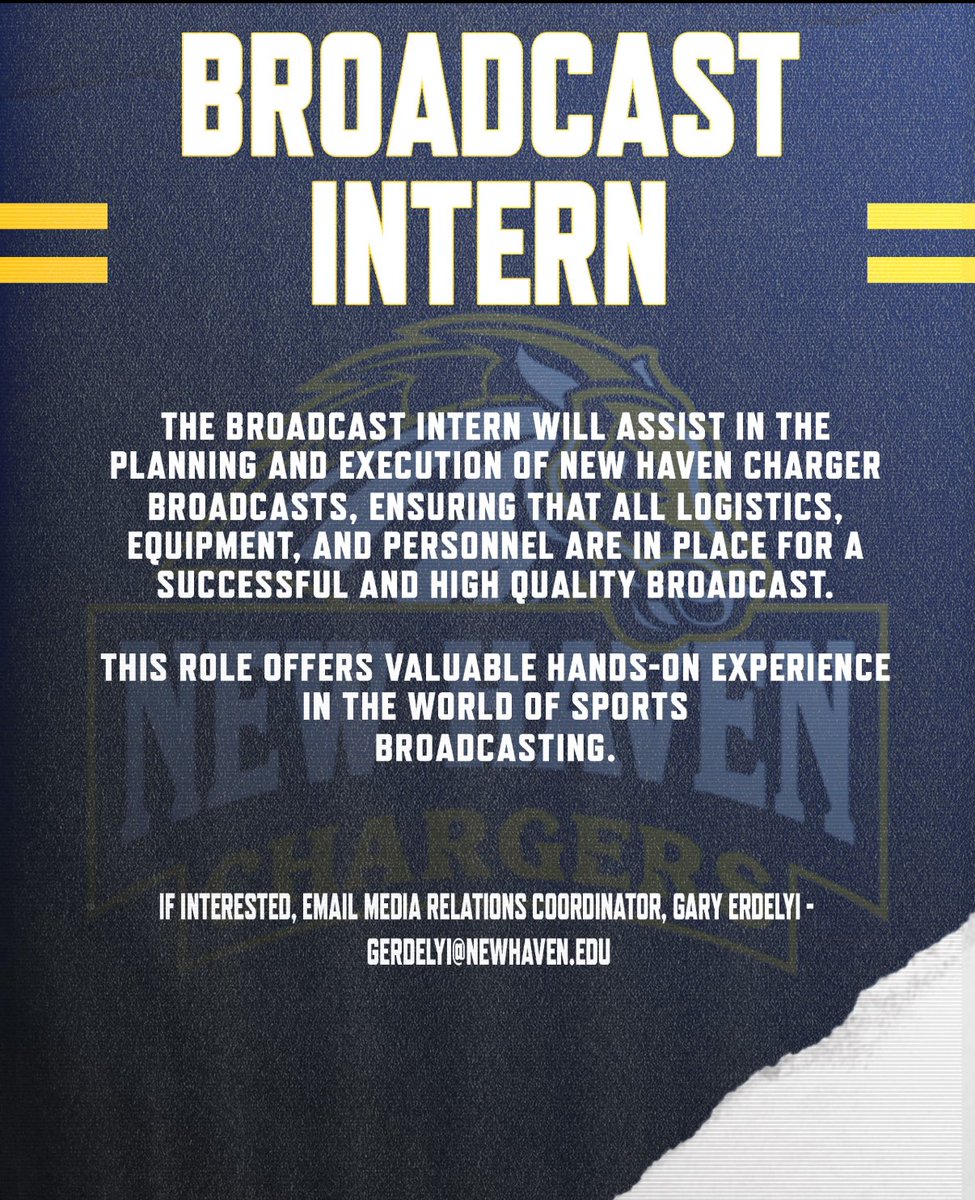 BROADCAST INTERN

THE BROADCAST INTERN WILL ASSIST IN THE PLANNING AND EXECUTION OF NEW HAVEN CHARGER BROADCASTS, ENSURING THAT ALL LOGISTICS, EQUIPMENT, AND PERSONNEL ARE IN PLACE FOR A SUCCESSFUL AND HIGH QUALITY BROADCAST.

THIS ROLE OFFERS VALUABLE HANDS-ON EXPERIENCE IN THE WORLD OF SPORTS BROADCASTING.

NEW HAVEN CHARGERS

IF INTERESTED, EMAIL MEDIA RELATIONS COORDINATOR, GARY ERDELYI - GERDELYI@NEWHAVEN.EDU